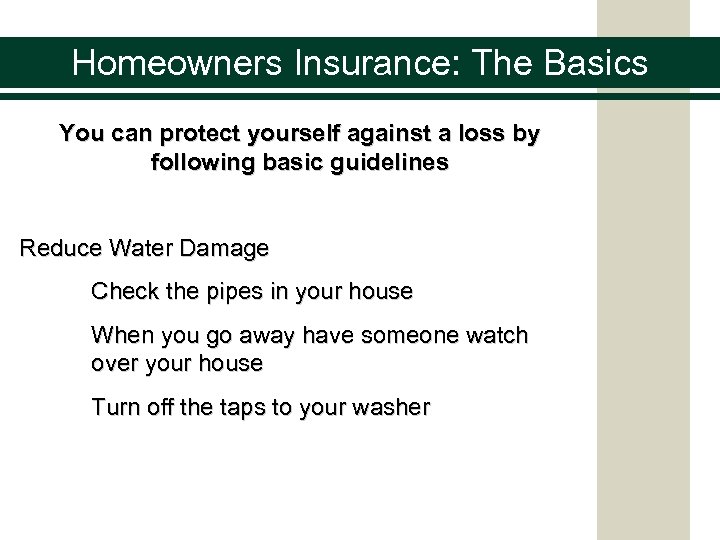 Homeowners Insurance: The Basics

You can protect yourself against a loss by following basic guidelines

Reduce Water Damage

Check the pipes in your house

When you go away have someone watch over your house

Turn off the taps to your washer